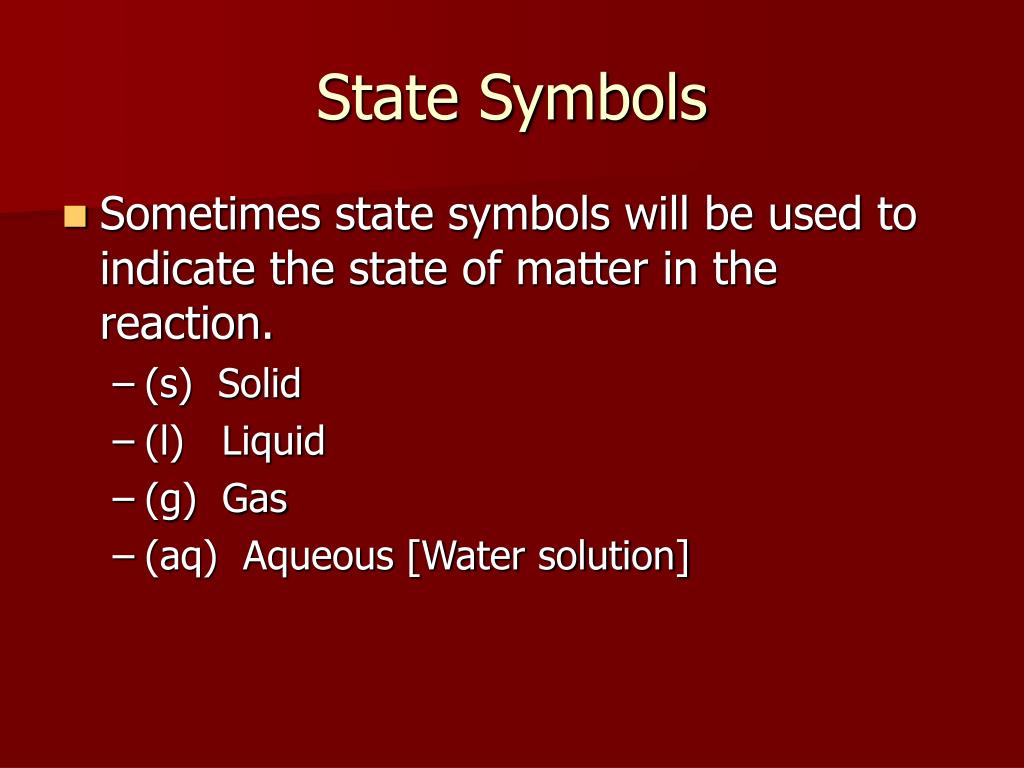 State Symbols

Sometimes state symbols will be used to indicate the state of matter in the reaction.

– (s) Solid
– (l) Liquid
– (g) Gas
– (aq) Aqueous [Water solution]